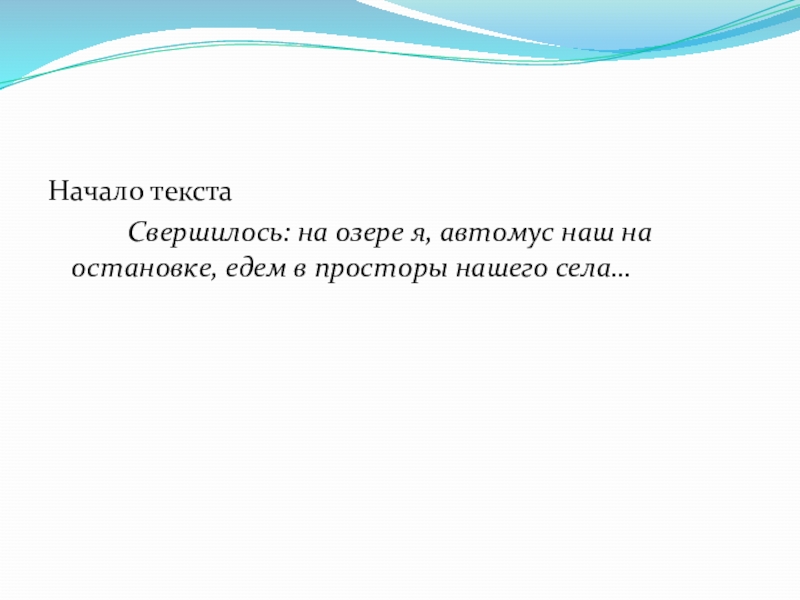 Начало текста

Свершилось: на озере я, автомус наш на остановке, едем в просторы нашего села…